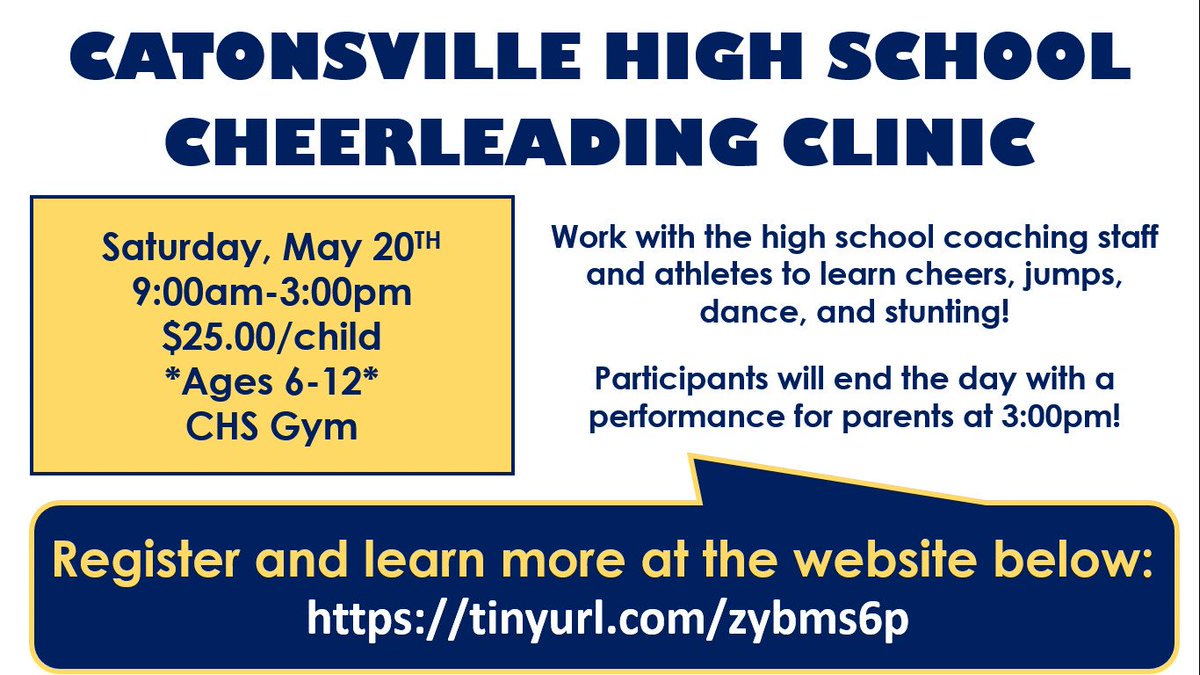 CATONSVILLE HIGH SCHOOL CHEERLEADING CLINIC

Saturday, May 20TH
9:00am-3:00pm
$25.00/child
*Ages 6-12*
CHS Gym

Work with the high school coaching staff and athletes to learn cheers, jumps, dance, and stunting!

Participants will end the day with a performance for parents at 3:00pm!

Register and learn more at the website below:
https://tinyurl.com/zybms6p